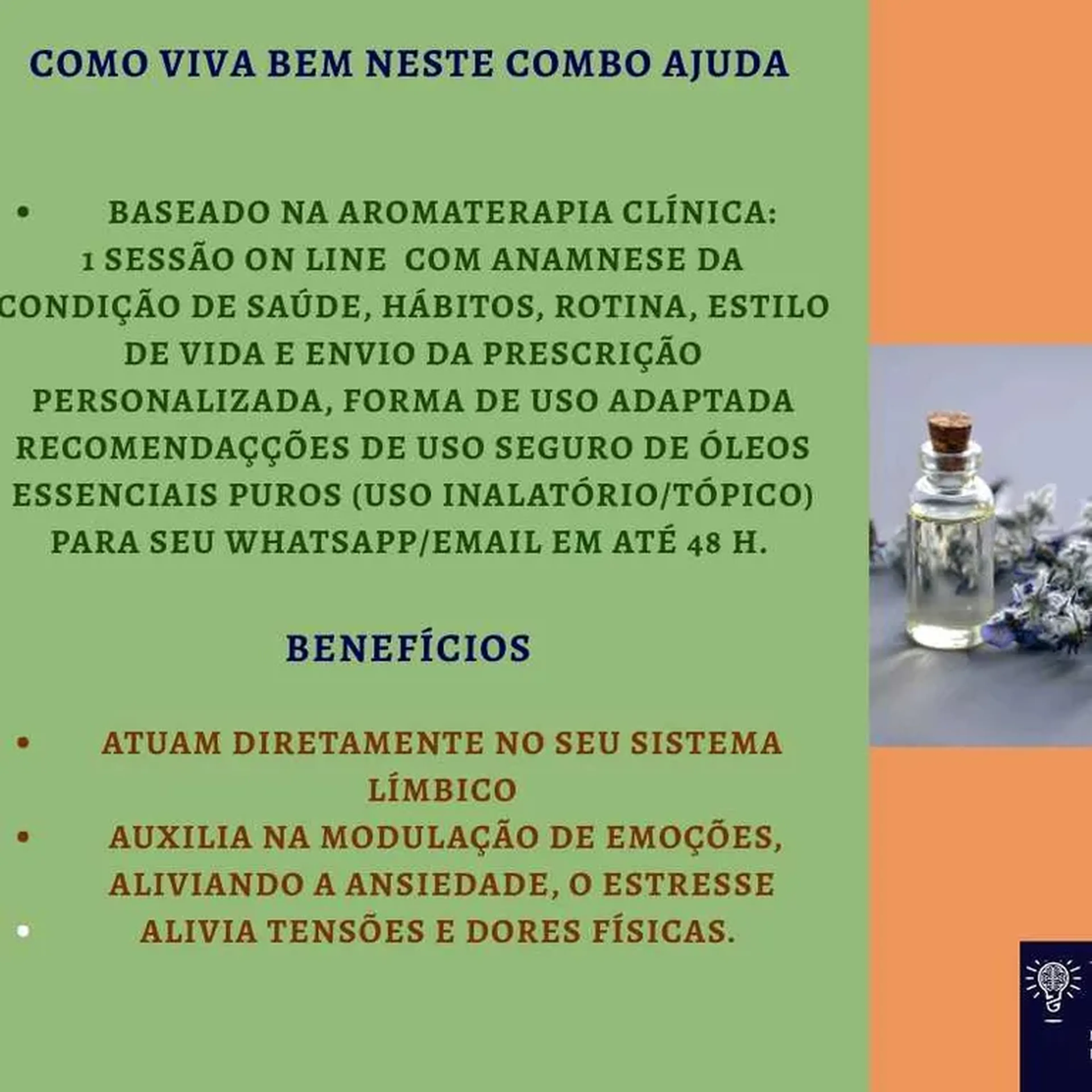 COMO VIVA BEM NESTE COMBO AJUDA

• BASEADO NA AROMATERAPIA CLÍNICA: 1 SESSÃO ON LINE COM ANAMNESE DA CONDIÇÃO DE SAÚDE, HÁBITOS, ROTINA, ESTILO DE VIDA E ENVIO DA PRESCRIÇÃO PERSONALIZADA, FORMA DE USO ADAPTADA RECOMENDAÇÇÕES DE USO SEGURO DE ÓLEOS ESSENCIAIS PUROS (USO INALATÓRIO/TÓPICO) PARA SEU WHATSAPP/EMAIL EM ATÉ 48 H.

BENEFÍCIOS

• ATUAM DIRETAMENTE NO SEU SISTEMA LÍMBICO
• AUXILIA NA MODULAÇÃO DE EMOÇÕES, ALIVIANDO A ANSIEDADE, O ESTRESSE
• ALIVIA TENSÕES E DORES FÍSICAS.